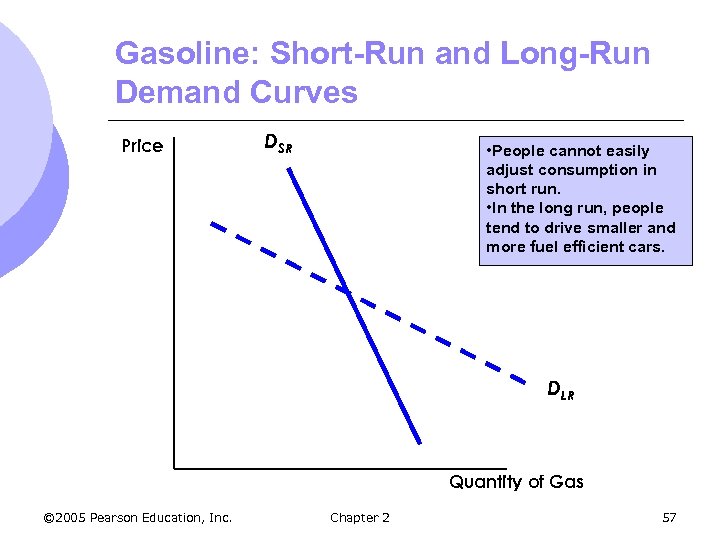 Gasoline: Short-Run and Long-Run Demand Curves

Price

$D_{SR}$

•People cannot easily adjust consumption in short run.
•In the long run, people tend to drive smaller and more fuel efficient cars.

$D_{LR}$

Quantity of Gas

©2005 Pearson Education, Inc.

Chapter 2

57